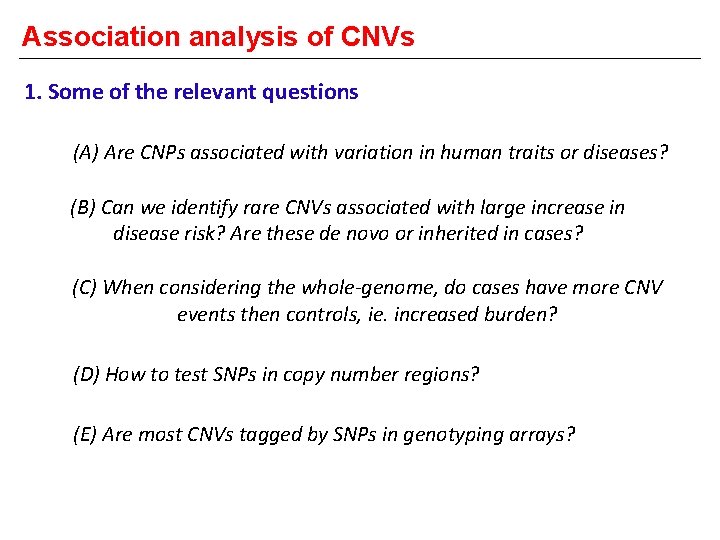 Association analysis of CNVs

1. Some of the relevant questions

(A) Are CNPs associated with variation in human traits or diseases?

(B) Can we identify rare CNVs associated with large increase in disease risk? Are these de novo or inherited in cases?

(C) When considering the whole-genome, do cases have more CNV events then controls, ie. increased burden?

(D) How to test SNPs in copy number regions?

(E) Are most CNVs tagged by SNPs in genotyping arrays?